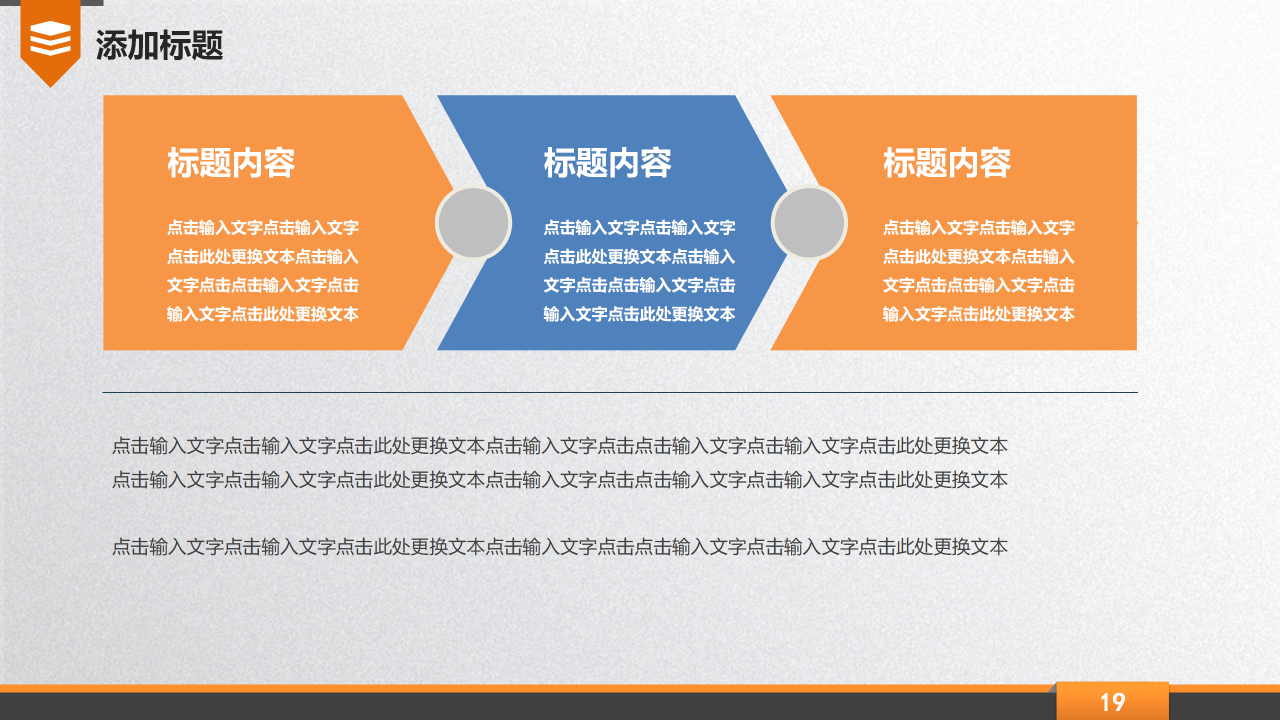 添加标题

标题内容

点击输入文字点击输入文字点击此处更换文本点击输入文字点击点击输入文字点击输入文字点击此处更换文本

标题内容

点击输入文字点击输入文字点击此处更换文本点击输入文字点击点击输入文字点击输入文字点击此处更换文本

标题内容

点击输入文字点击输入文字点击此处更换文本点击输入文字点击点击输入文字点击输入文字点击此处更换文本

点击输入文字点击输入文字点击此处更换文本点击输入文字点击点击输入文字点击输入文字点击此处更换文本
点击输入文字点击输入文字点击此处更换文本点击输入文字点击点击输入文字点击输入文字点击此处更换文本

点击输入文字点击输入文字点击此处更换文本点击输入文字点击点击输入文字点击输入文字点击此处更换文本

19